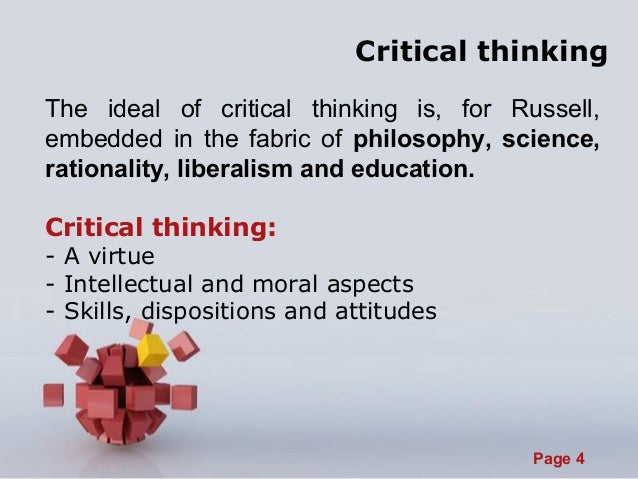 Critical thinking

The ideal of critical thinking is, for Russell, embedded in the fabric of philosophy, science, rationality, liberalism and education.

Critical thinking:
- A virtue
- Intellectual and moral aspects
- Skills, dispositions and attitudes

Page 4